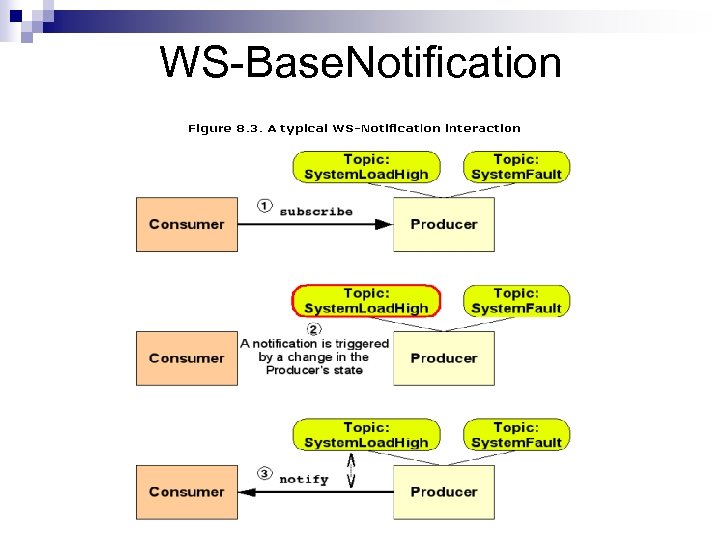 WS-BaseNotification

Figure 8.3. A typical WS-Notification interaction

Topic: SystemLoadHigh

Topic: SystemFault

Consumer

① subscribe

Producer

Topic: SystemLoadHigh

Topic: SystemFault

Consumer

② A notification is triggered by a change in the Producer's state

Producer

Topic: SystemLoadHigh

Topic: SystemFault

Consumer

③ notify

Producer